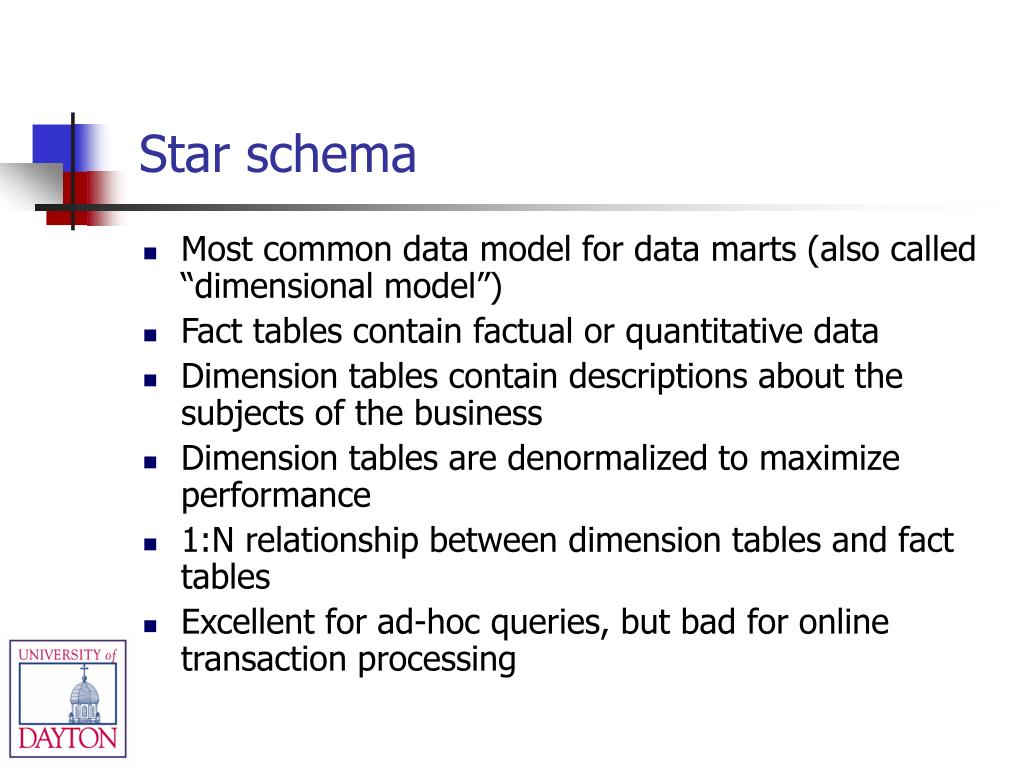 Star schema

- Most common data model for data marts (also called “dimensional model”)
- Fact tables contain factual or quantitative data
- Dimension tables contain descriptions about the subjects of the business
- Dimension tables are denormalized to maximize performance
- 1:N relationship between dimension tables and fact tables
- Excellent for ad-hoc queries, but bad for online transaction processing

UNIVERSITY of DAYTON